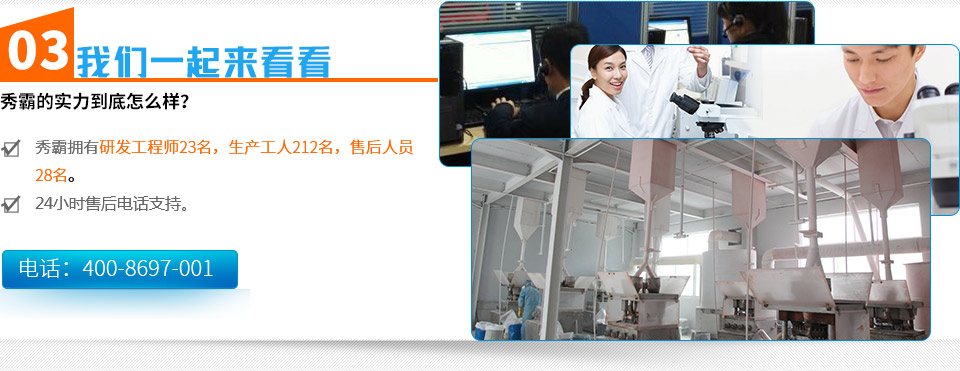 03 我们一起来看看

秀霸的实力到底怎么样?

秀霸拥有研发工程师23名，生产工人212名，售后人员28名。

24小时售后电话支持。

电话：400-8697-001